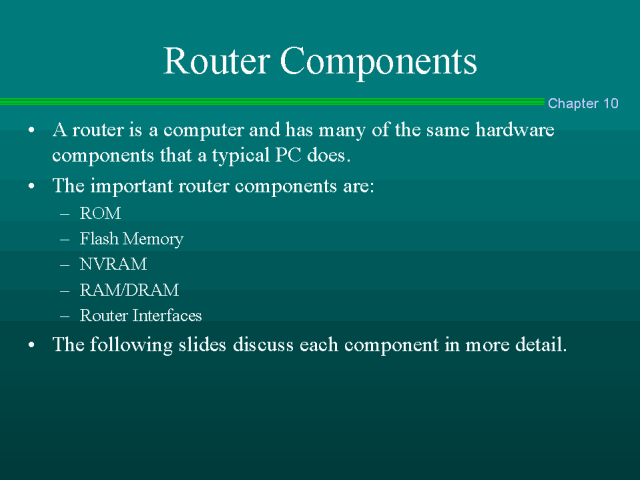 Router Components

Chapter 10

• A router is a computer and has many of the same hardware components that a typical PC does.
• The important router components are:
  – ROM
  – Flash Memory
  – NVRAM
  – RAM/DRAM
  – Router Interfaces
• The following slides discuss each component in more detail.